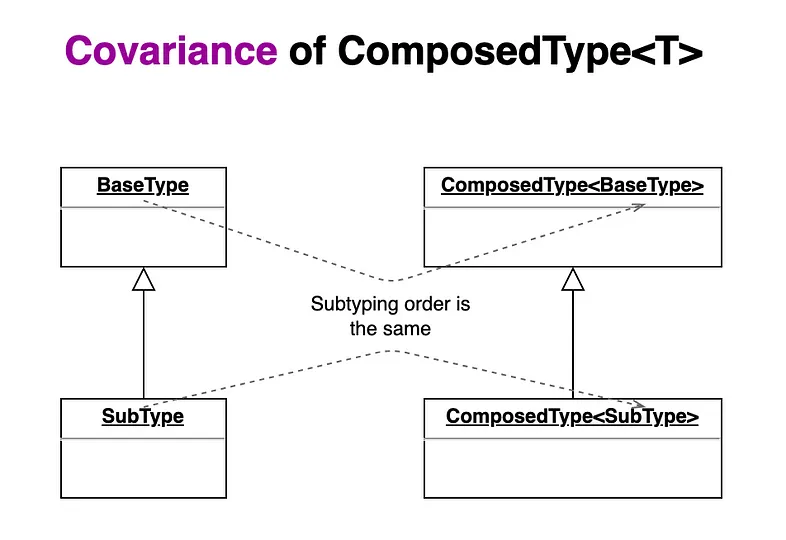 Covariance of ComposedType<T>

BaseType

ComposedType<BaseType>

Subtyping order is the same

SubType

ComposedType<SubType>